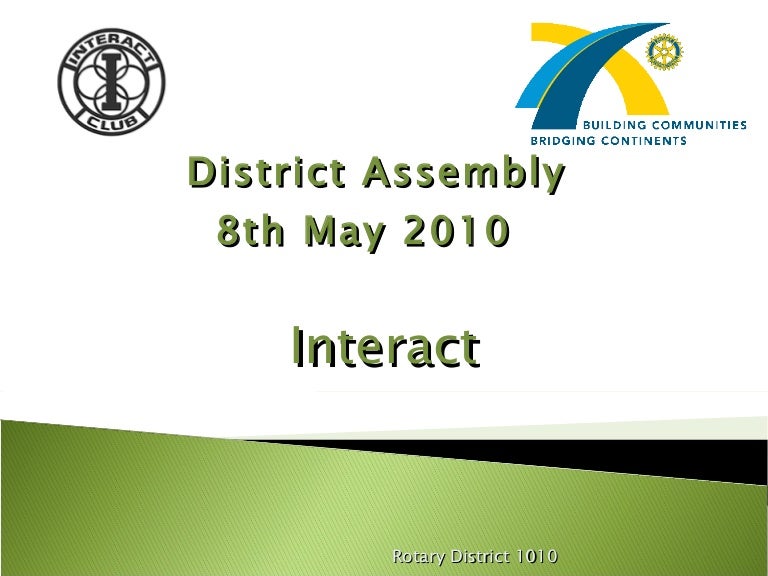 INTERACT
I
CLUB

BUILDING COMMUNITIES
BRIDGING CONTINENTS

District Assembly
8th May 2010

Interact

Rotary District 1010